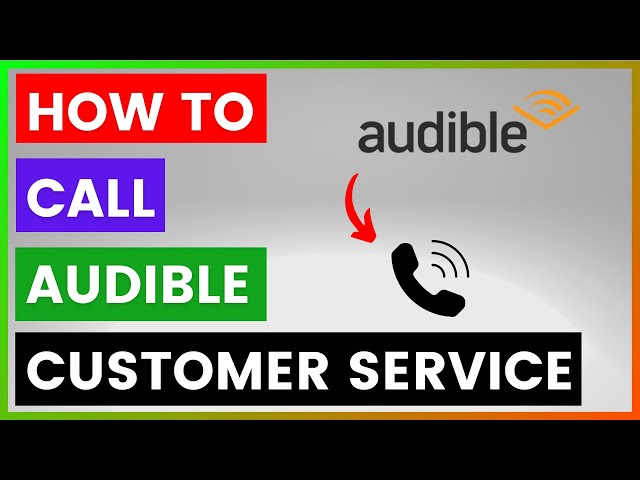 HOW TO
CALL
AUDIBLE
CUSTOMER SERVICE

audible